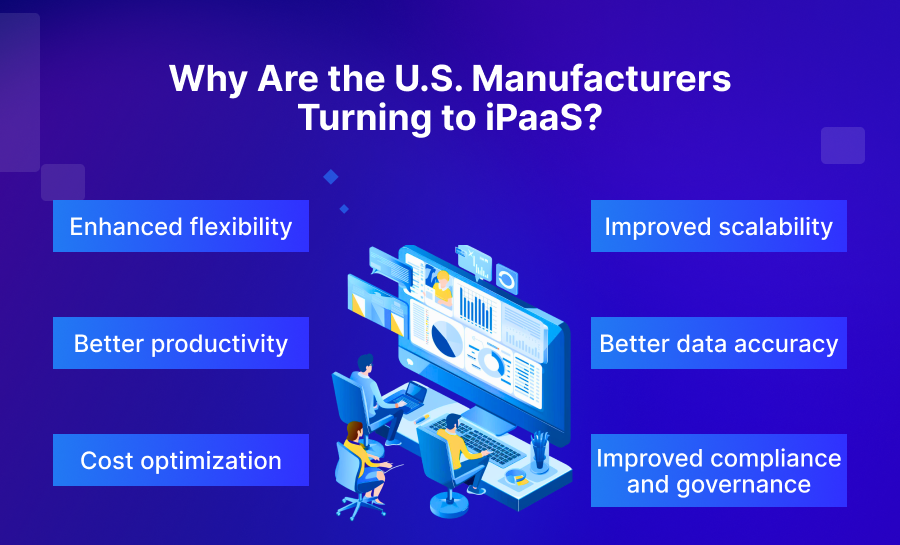 Why Are the U.S. Manufacturers Turning to iPaaS?

Enhanced flexibility

Better productivity

Cost optimization

Improved scalability

Better data accuracy

Improved compliance and governance